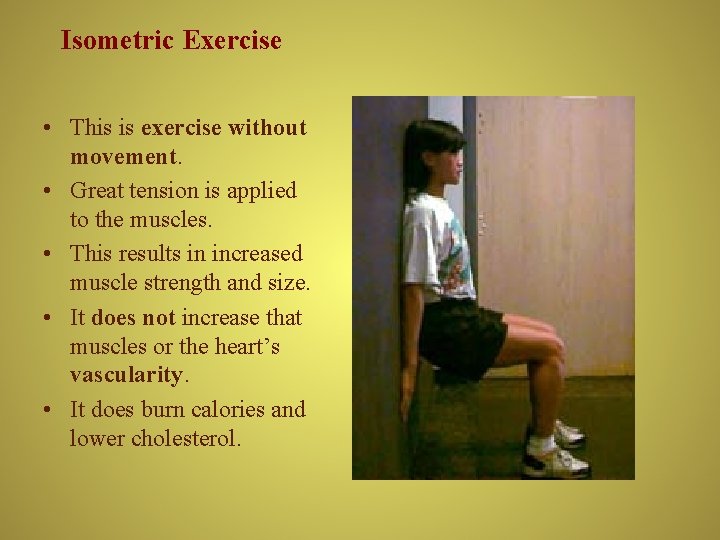 Isometric Exercise

• This is exercise without movement.
• Great tension is applied to the muscles.
• This results in increased muscle strength and size.
• It does not increase that muscles or the heart's vascularity.
• It does burn calories and lower cholesterol.